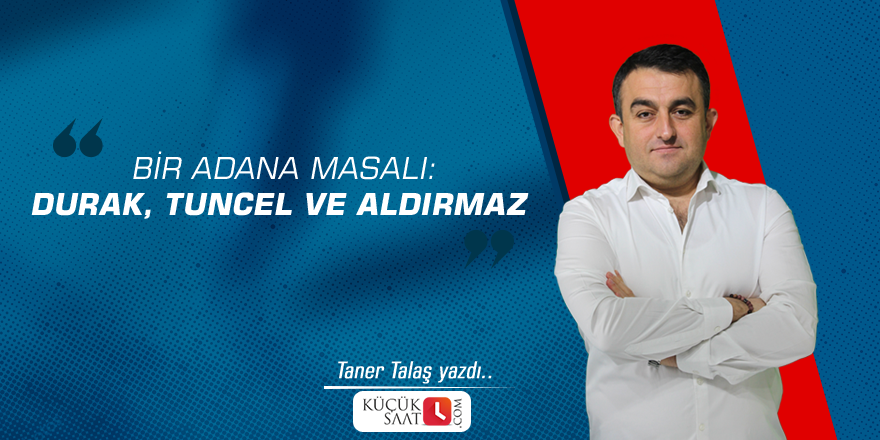 BİR ADANA MASALI:
DURAK, TUNCEL VE ALDIRMAZ

Taner Talaş yazdı..

KÜÇÜK SAAT .COM